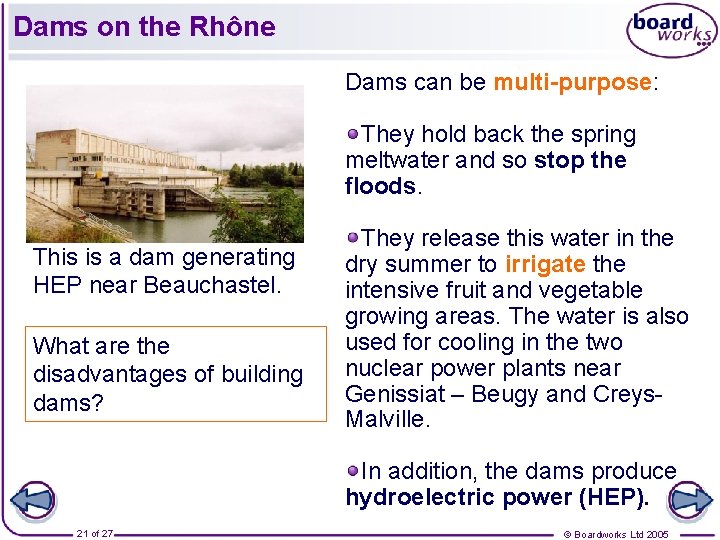 Dams on the Rhône

board works

This is a dam generating HEP near Beauchastel.

What are the disadvantages of building dams?

Dams can be multi-purpose:

They hold back the spring meltwater and so stop the floods.

They release this water in the dry summer to irrigate the intensive fruit and vegetable growing areas. The water is also used for cooling in the two nuclear power plants near Genissiat – Beugy and Creys-Malville.

In addition, the dams produce hydroelectric power (HEP).

21 of 27

© Boardworks Ltd 2005